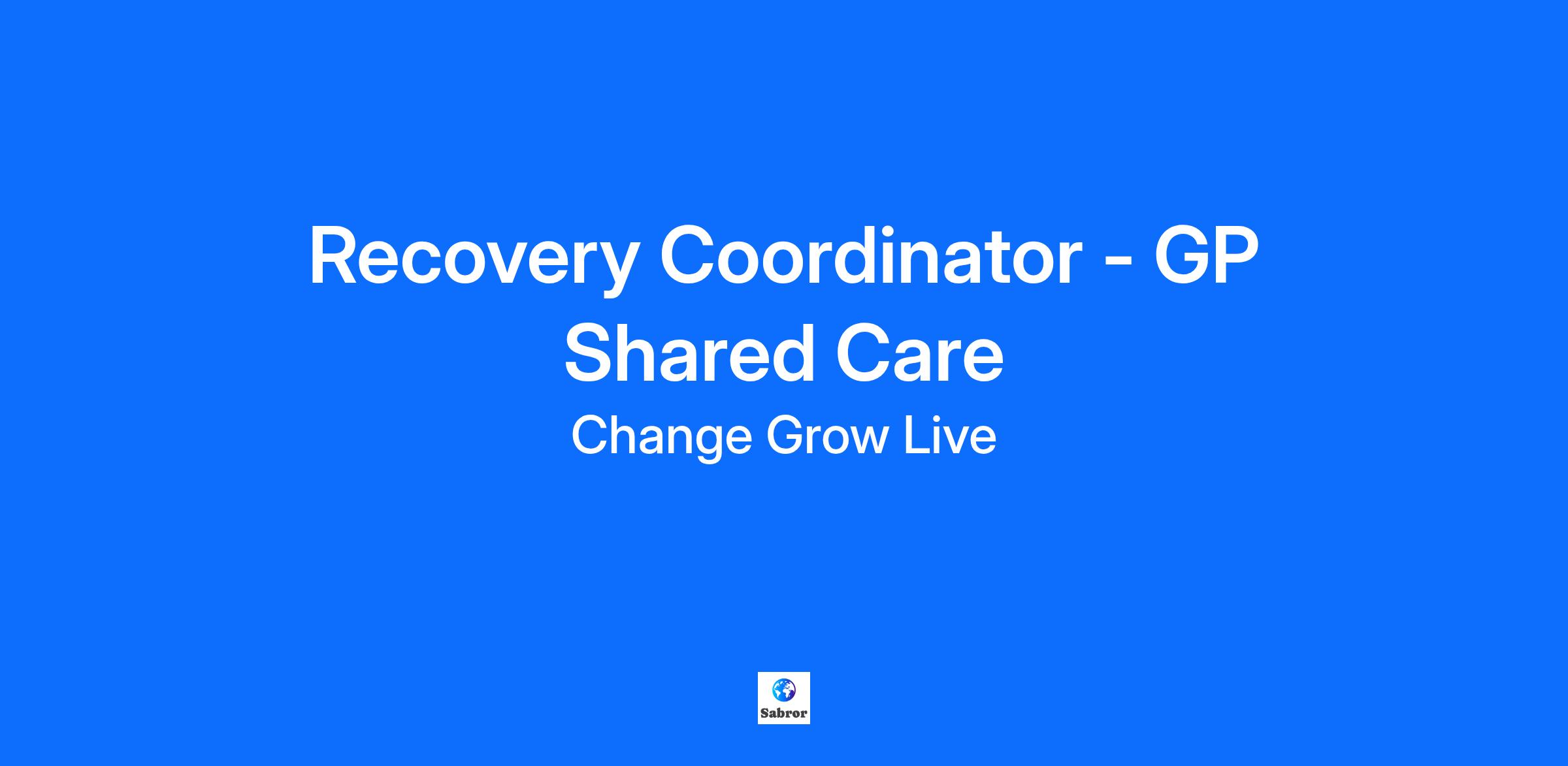 Recovery Coordinator - GP Shared Care

Change Grow Live

Sabror